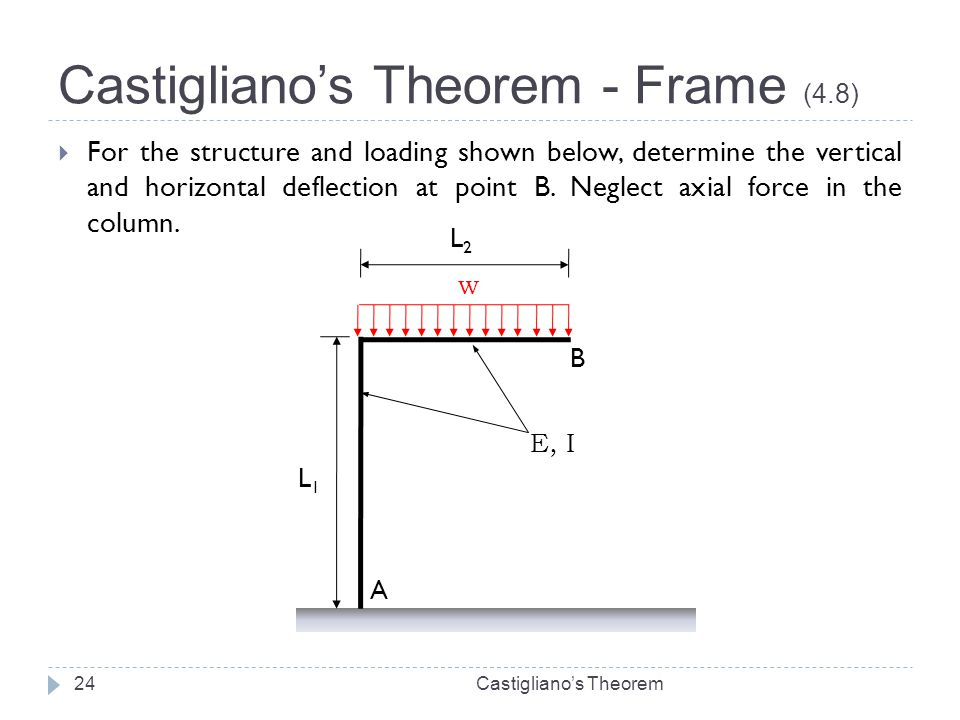 Castigliano's Theorem - Frame (4.8)

For the structure and loading shown below, determine the vertical and horizontal deflection at point B. Neglect axial force in the column.

$L_2$

w

B

E, I

$L_1$

A

24

Castigliano's Theorem